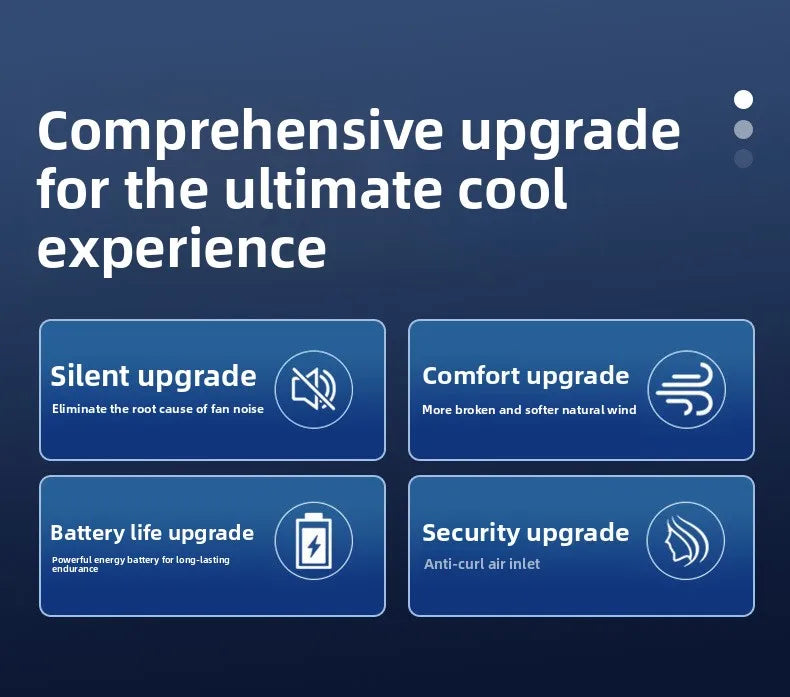 Comprehensive upgrade for the ultimate cool experience

Silent upgrade
Eliminate the root cause of fan noise

Comfort upgrade
More broken and softer natural wind

Battery life upgrade
Powerful energy battery for long-lasting endurance

Security upgrade
Anti-curl air inlet